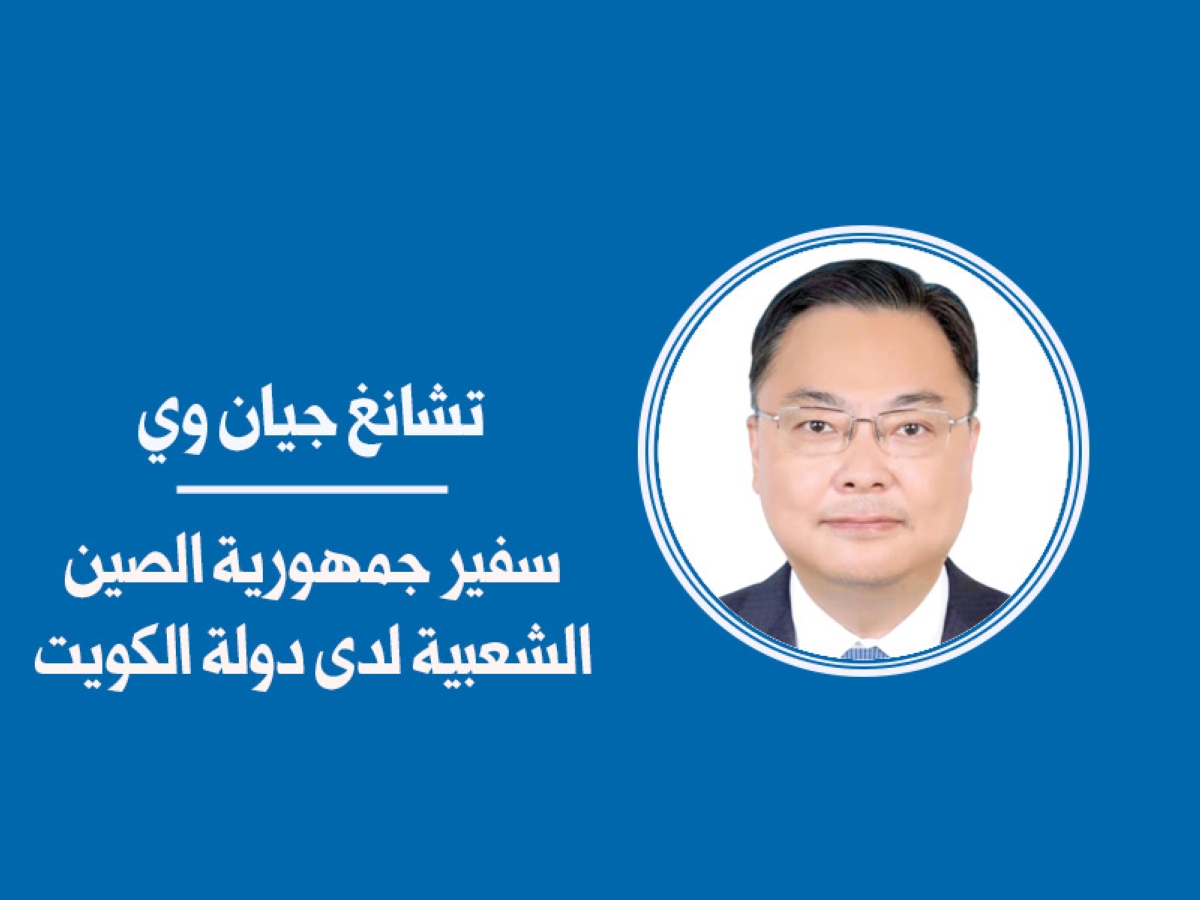 تشانغ جيان وي

سفير جمهورية الصين الشعبية لدى دولة الكويت